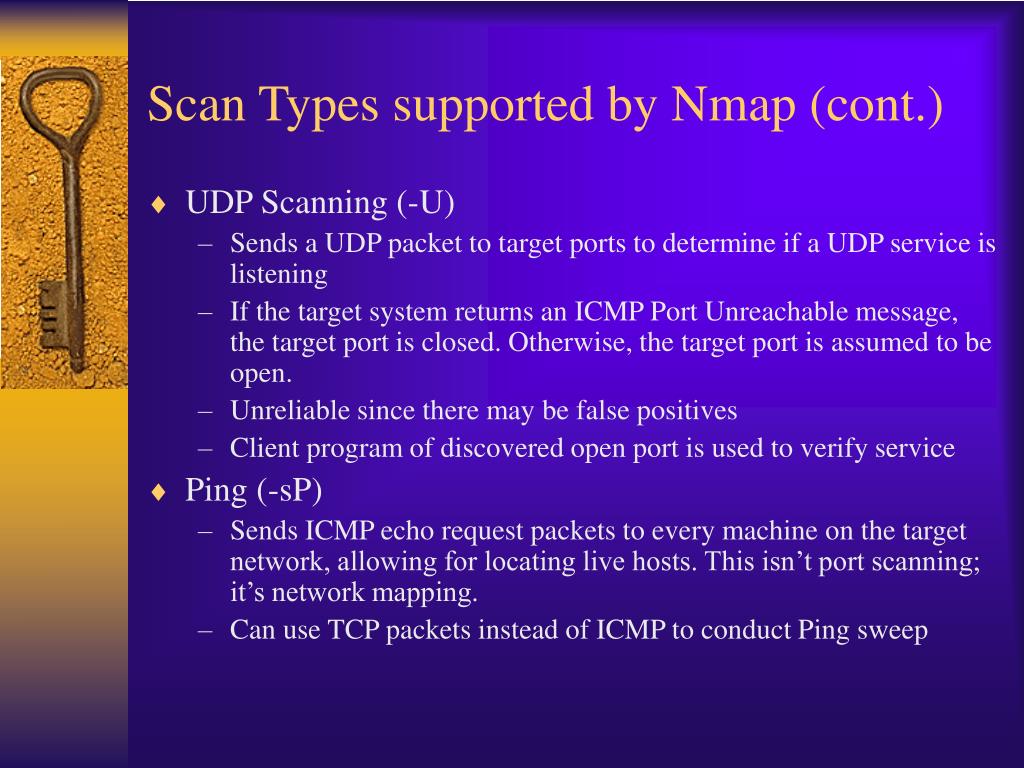 Scan Types supported by Nmap (cont.)

♦ UDP Scanning (-U)
– Sends a UDP packet to target ports to determine if a UDP service is listening
– If the target system returns an ICMP Port Unreachable message, the target port is closed. Otherwise, the target port is assumed to be open.
– Unreliable since there may be false positives
– Client program of discovered open port is used to verify service

♦ Ping (-sP)
– Sends ICMP echo request packets to every machine on the target network, allowing for locating live hosts. This isn’t port scanning; it’s network mapping.
– Can use TCP packets instead of ICMP to conduct Ping sweep